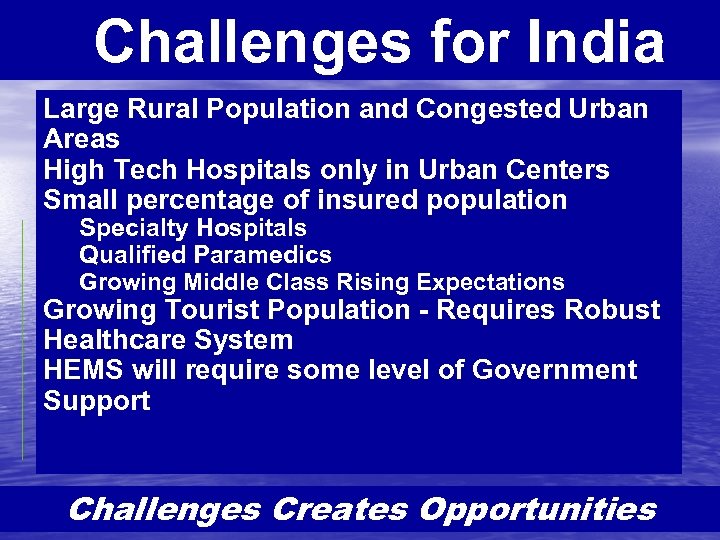 Challenges for India

Large Rural Population and Congested Urban Areas
High Tech Hospitals only in Urban Centers
Small percentage of insured population
Specialty Hospitals
Qualified Paramedics
Growing Middle Class Rising Expectations
Growing Tourist Population - Requires Robust Healthcare System
HEMS will require some level of Government Support

Challenges Creates Opportunities